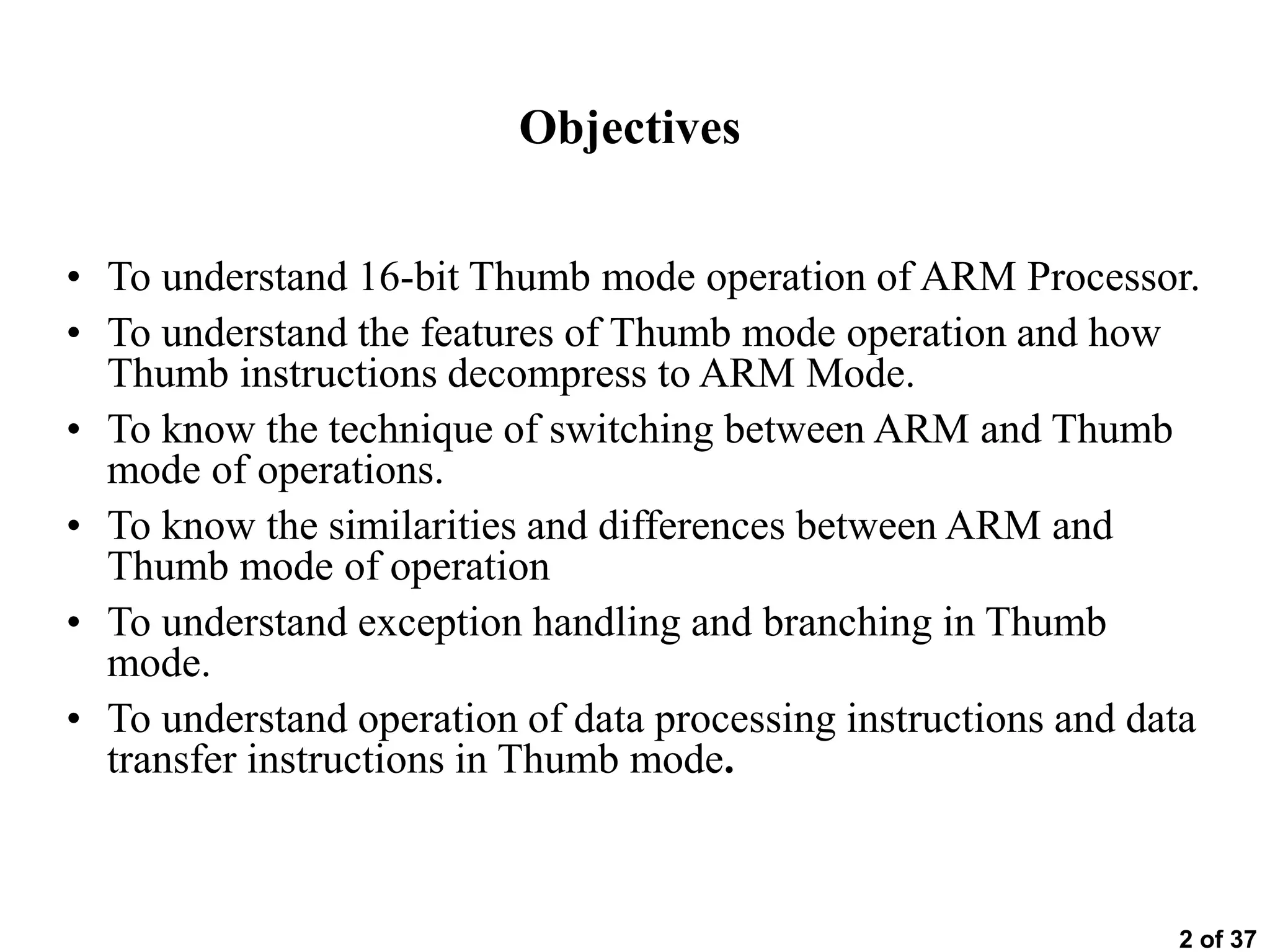 Objectives

• To understand 16-bit Thumb mode operation of ARM Processor.
• To understand the features of Thumb mode operation and how Thumb instructions decompress to ARM Mode.
• To know the technique of switching between ARM and Thumb mode of operations.
• To know the similarities and differences between ARM and Thumb mode of operation
• To understand exception handling and branching in Thumb mode.
• To understand operation of data processing instructions and data transfer instructions in Thumb mode.

2 of 37